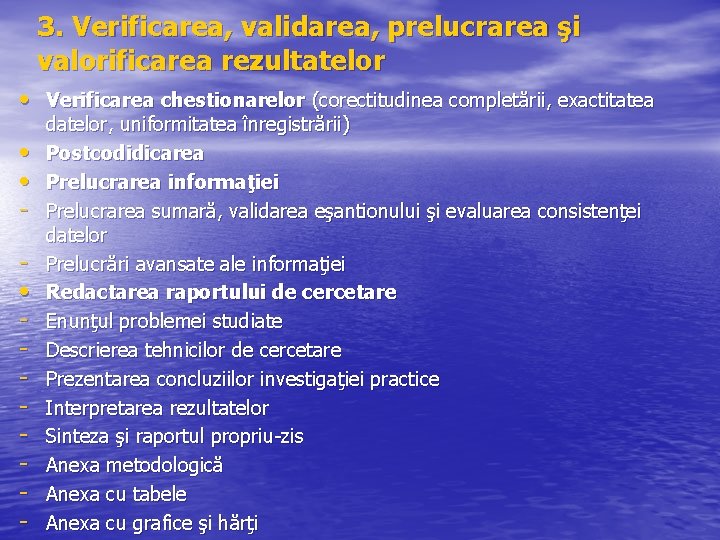 3. Verificarea, validarea, prelucrarea şi valorificarea rezultatelor

• Verificarea chestionarelor (corectitudinea completării, exactitatea datelor, uniformitatea înregistrării)
• Postcodidicarea
• Prelucrarea informaţiei
- Prelucrarea sumară, validarea eşantionului şi evaluarea consistenţei datelor
- Prelucrări avansate ale informaţiei
• Redactarea raportului de cercetare
- Enunţul problemei studiate
- Descrierea tehnicilor de cercetare
- Prezentarea concluziilor investigaţiei practice
- Interpretarea rezultatelor
- Sinteza şi raportul propriu-zis
- Anexa metodologică
- Anexa cu tabele
- Anexa cu grafice şi hărţi